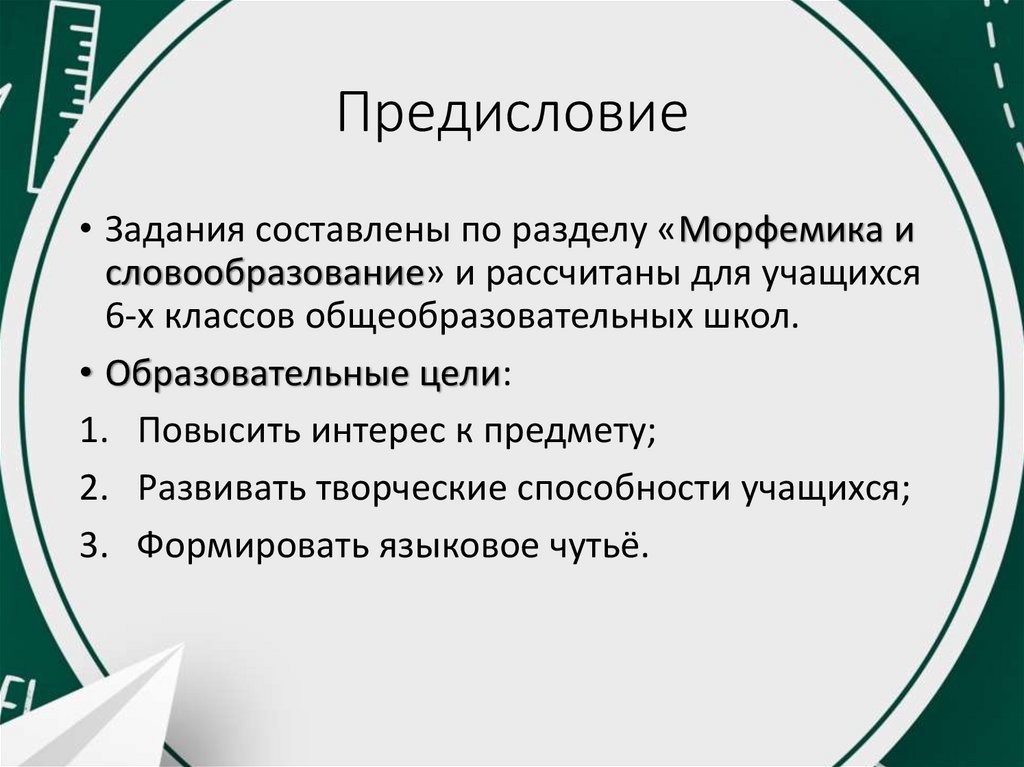 Предисловие

• Задания составлены по разделу «Морфемика и словообразование» и рассчитаны для учащихся 6-х классов общеобразовательных школ.

• Образовательные цели:

1. Повысить интерес к предмету;

2. Развивать творческие способности учащихся;

3. Формировать языковое чутьё.